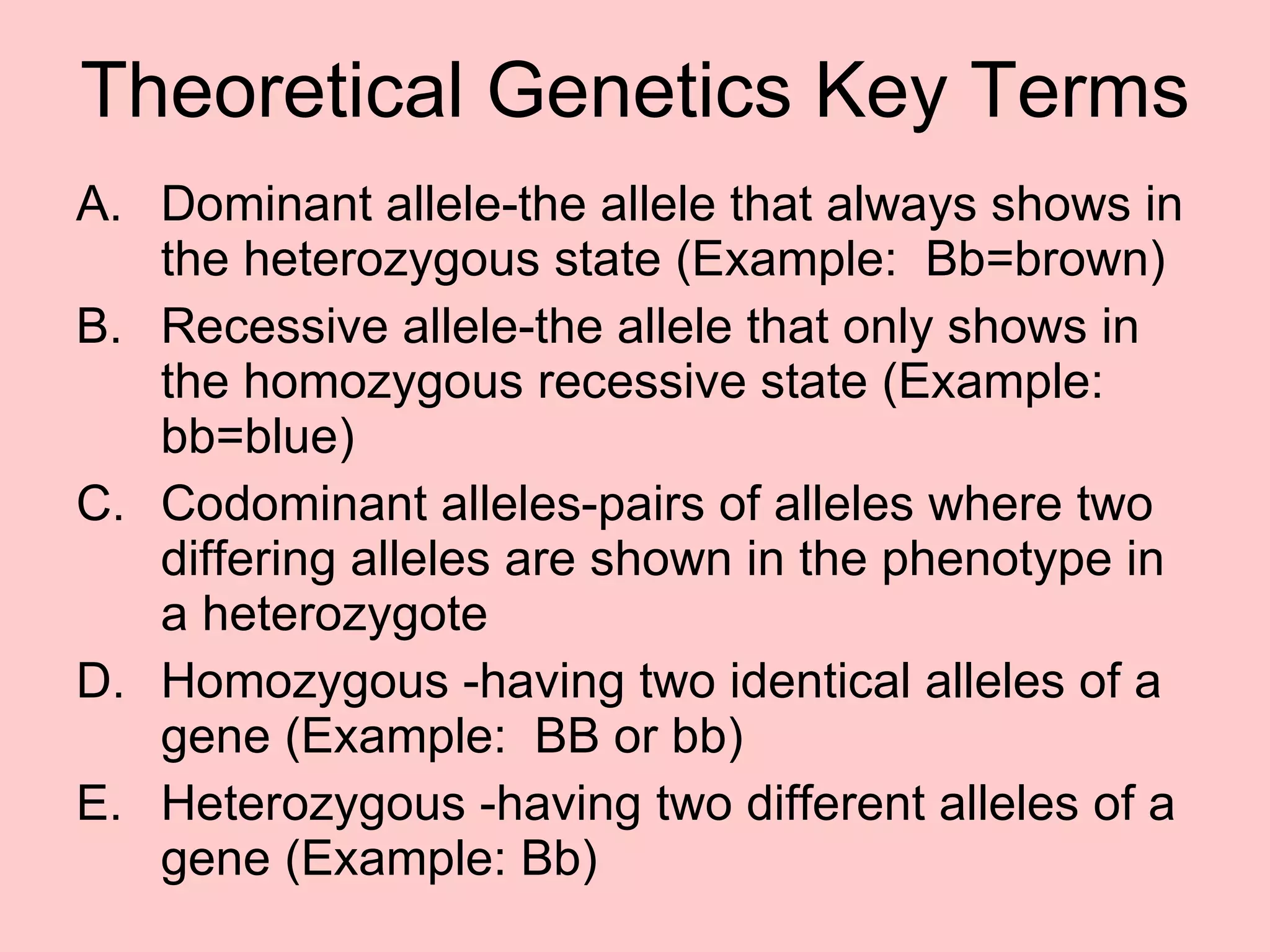 Theoretical Genetics Key Terms

A. Dominant allele-the allele that always shows in the heterozygous state (Example: Bb=brown)

B. Recessive allele-the allele that only shows in the homozygous recessive state (Example: bb=blue)

C. Codominant alleles-pairs of alleles where two differing alleles are shown in the phenotype in a heterozygote

D. Homozygous -having two identical alleles of a gene (Example: BB or bb)

E. Heterozygous -having two different alleles of a gene (Example: Bb)